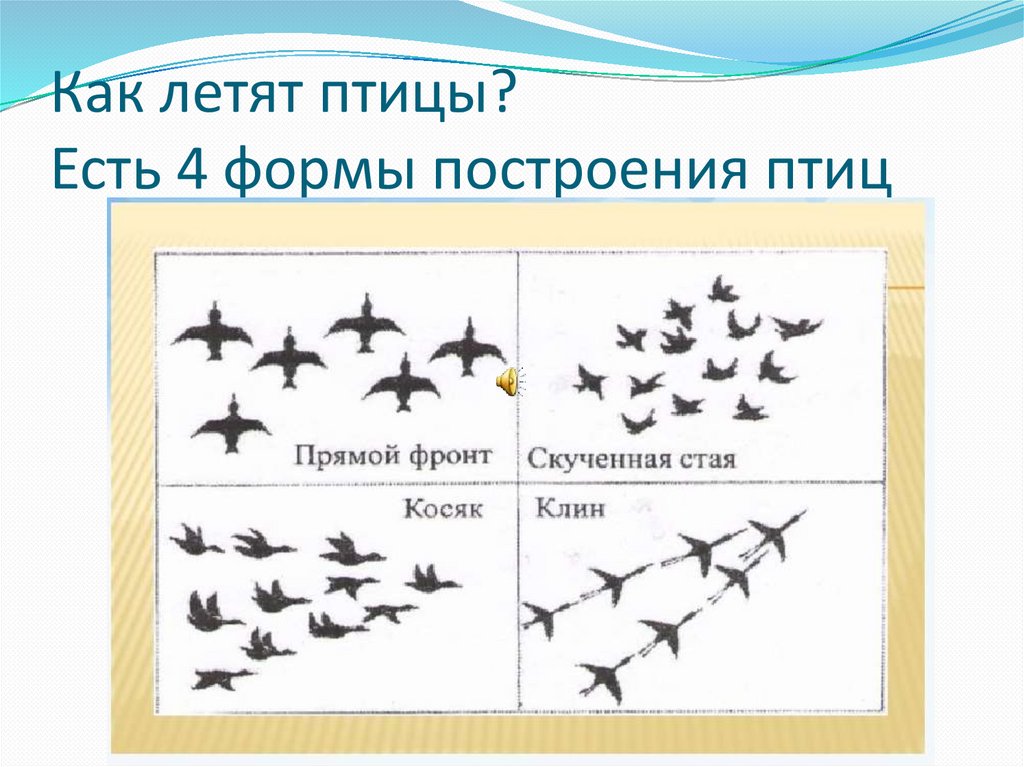 Как летят птицы?
Есть 4 формы построения птиц

Прямой фронт

Скученная стая

Косяк

Клин